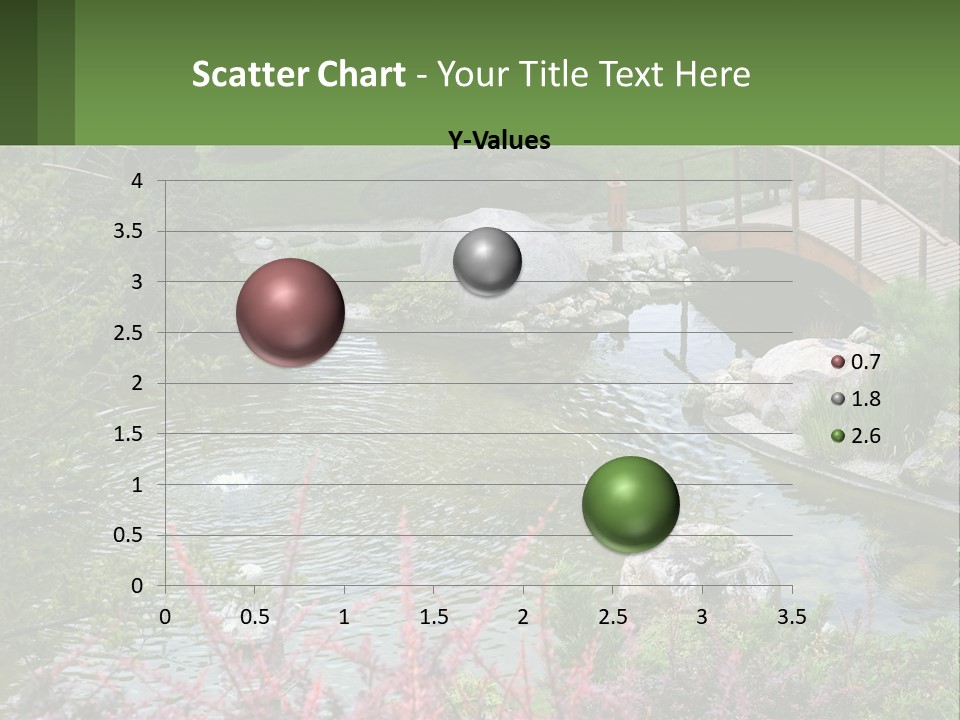 Scatter Chart - Your Title Text Here

Y-Values

4
3.5
3
2.5
2
1.5
1
0.5
0

0 0.5 1 1.5 2 2.5 3 3.5

0.7
1.8
2.6